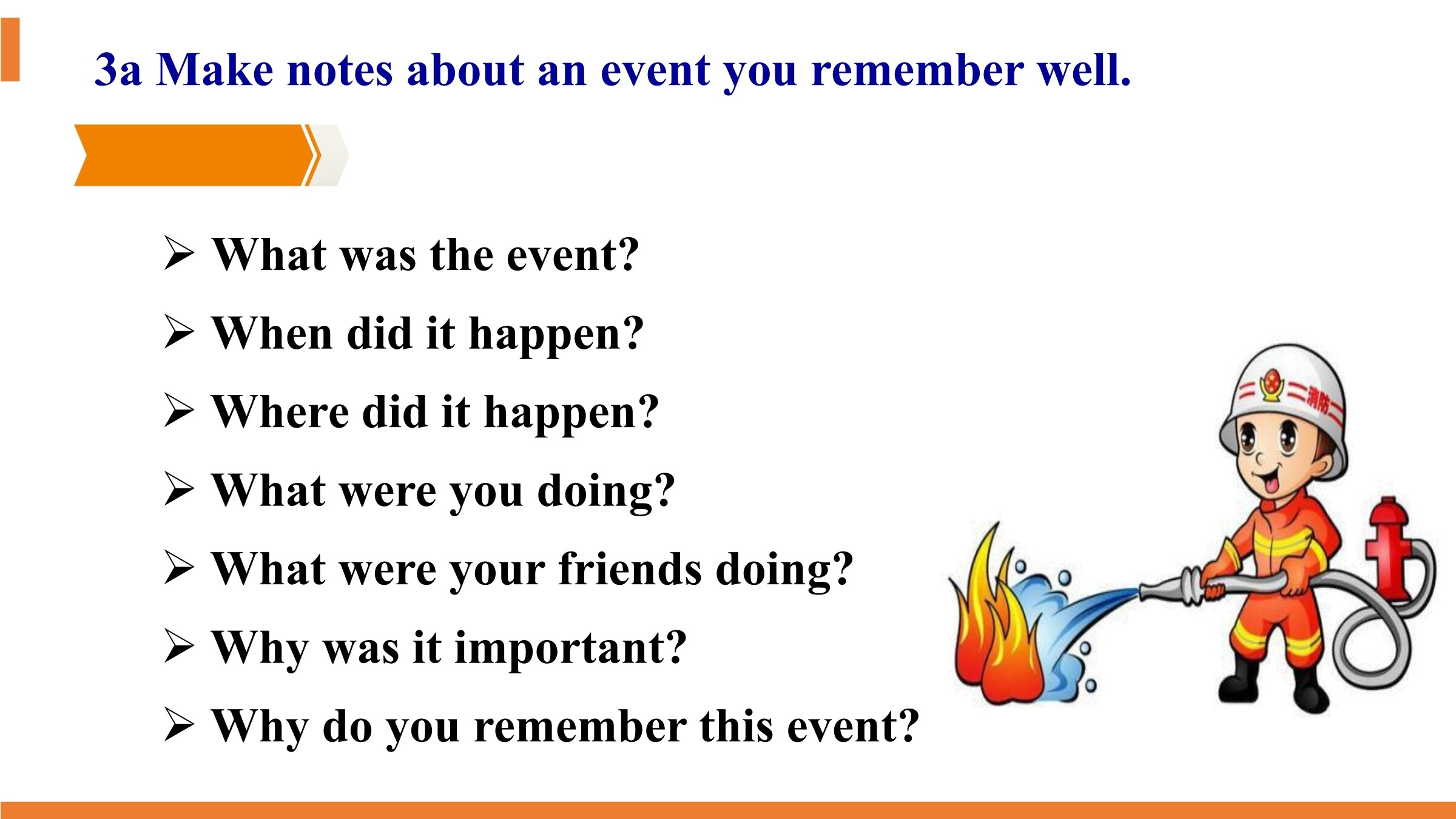 3a Make notes about an event you remember well.

➢ What was the event?
➢ When did it happen?
➢ Where did it happen?
➢ What were you doing?
➢ What were your friends doing?
➢ Why was it important?
➢ Why do you remember this event?

消防